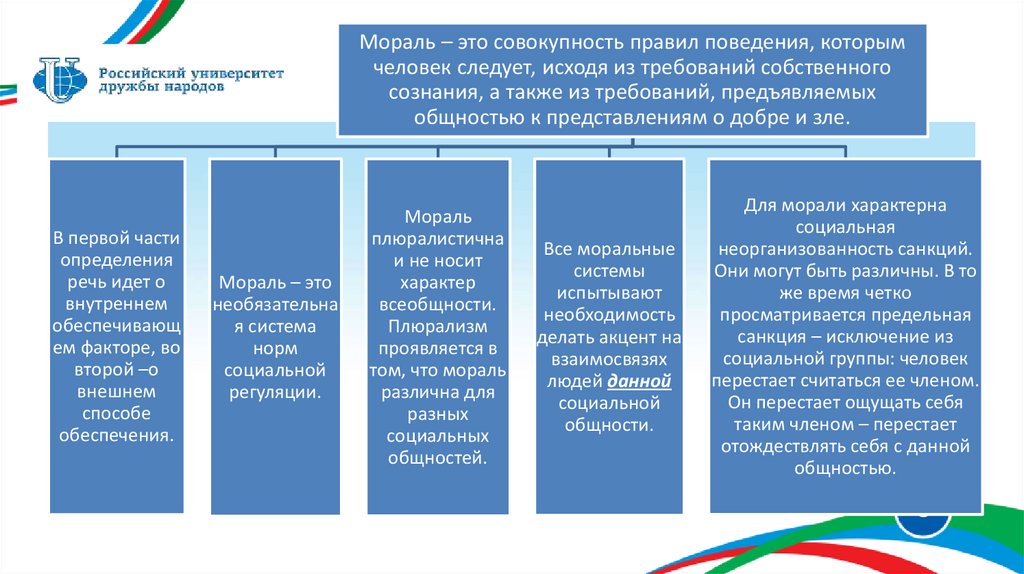 Российский университет дружбы народов

Мораль – это совокупность правил поведения, которым человек следует, исходя из требований собственного сознания, а также из требований, предъявляемых общностью к представлениям о добре и зле.

В первой части определения речь идет о внутреннем обеспечивающем факторе, во второй –о внешнем способе обеспечения.

Мораль – это необязательная система норм социальной регуляции.

Мораль плюралистична и не носит характер всеобщности. Плюрализм проявляется в том, что мораль различна для разных социальных общностей.

Все моральные системы испытывают необходимость делать акцент на взаимосвязях людей данной социальной общности.

Для морали характерна социальная неорганизованность санкций. Они могут быть различны. В то же время четко просматривается предельная санкция – исключение из социальной группы: человек перестает считаться ее членом. Он перестает ощущать себя таким членом – перестает отождествлять себя с данной общностью.